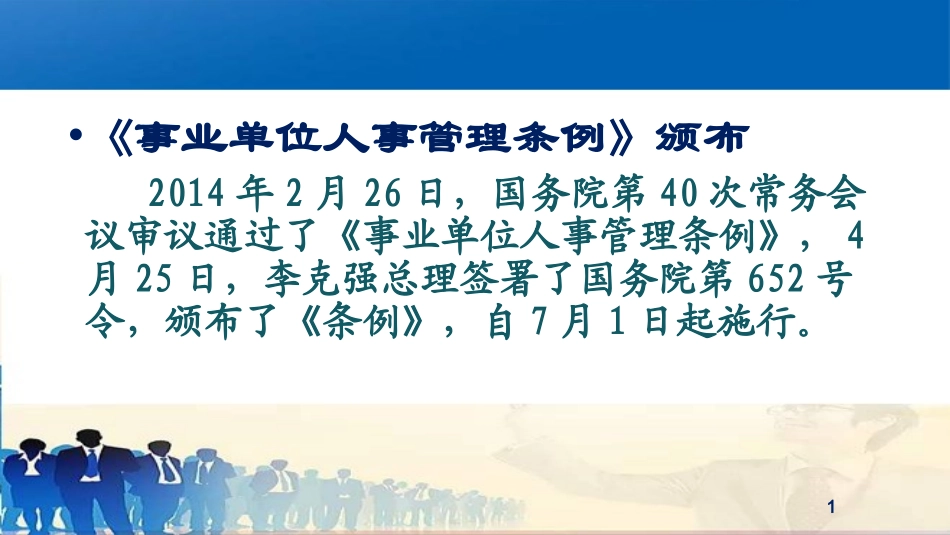 • 《事业单位人事管理条例》颁布

2014 年 2 月 26 日，国务院第 40 次常务会议审议通过了《事业单位人事管理条例》， 4 月 25 日，李克强总理签署了国务院第 652 号令，颁布了《条例》，自 7 月 1 日起施行。

1